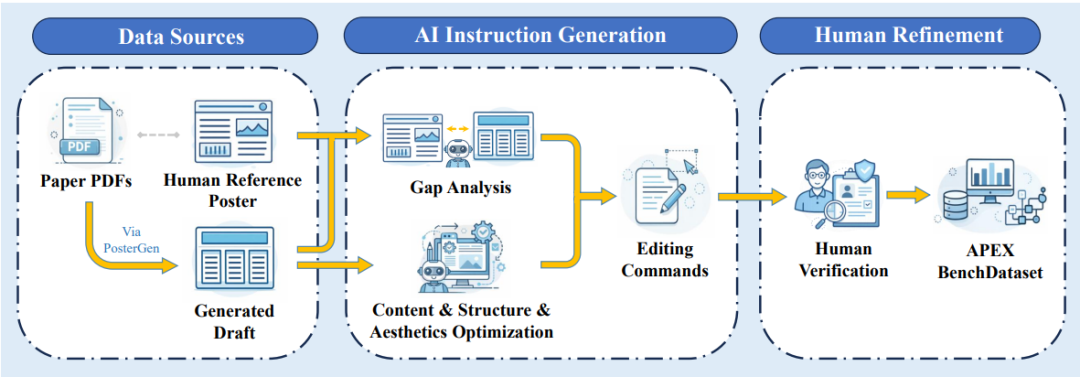 Data Sources

AI Instruction Generation

Human Refinement

PDF

Paper PDFs

Human Reference Poster

Via PosterGen

Generated Draft

Gap Analysis

Content & Structure & Aesthetics Optimization

Editing Commands

Human Verification

APEX BenchDataset